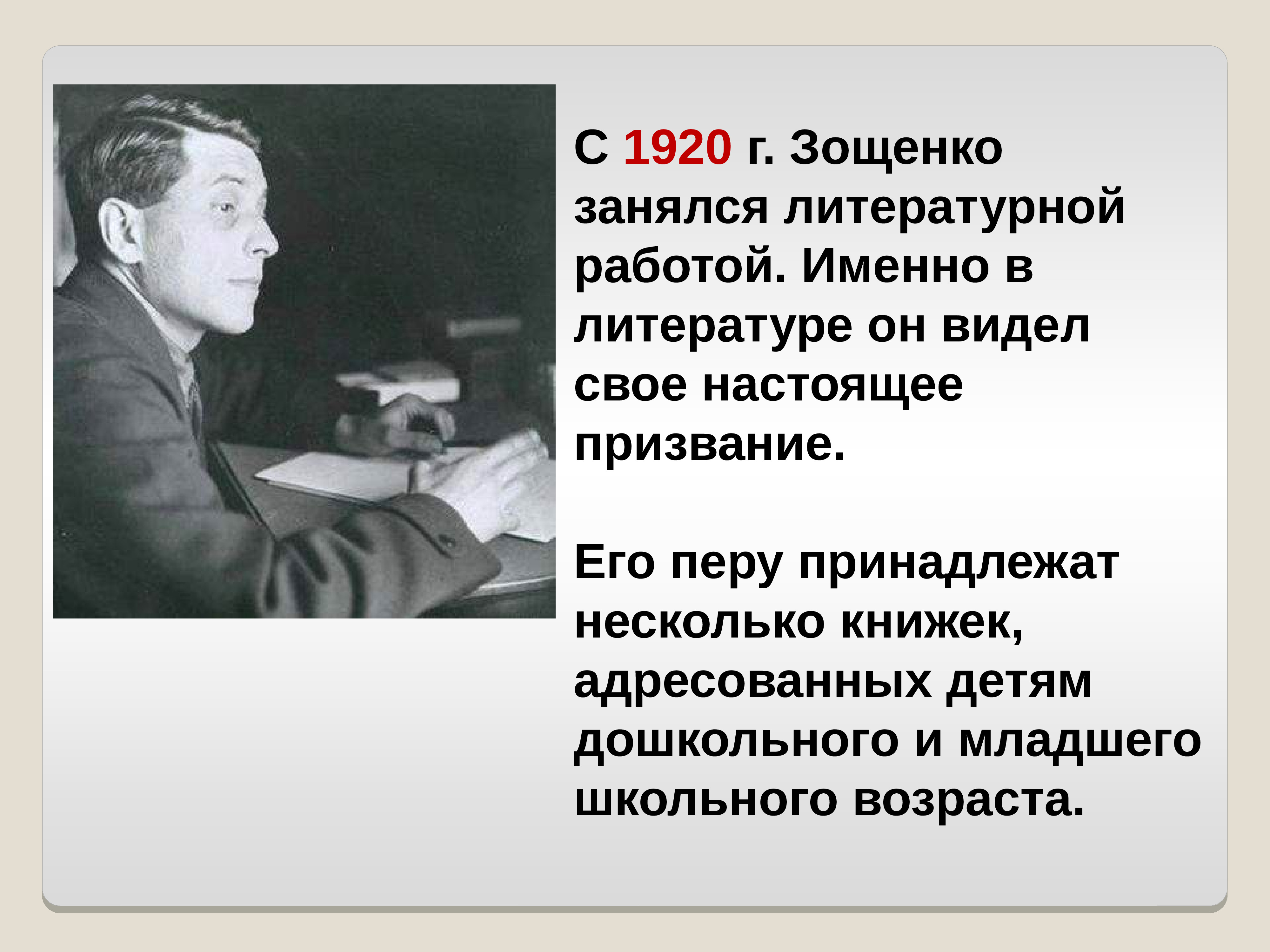 С 1920 г. Зощенко занялся литературной работой. Именно в литературе он видел свое настоящее призвание.

Его перу принадлежат несколько книжек, адресованных детям дошкольного и младшего школьного возраста.